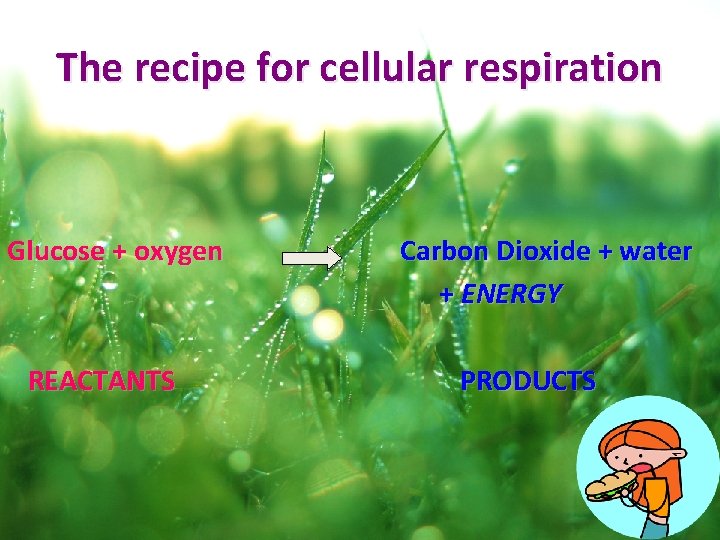 The recipe for cellular respiration

Glucose + oxygen → Carbon Dioxide + water + ENERGY

REACTANTS

PRODUCTS